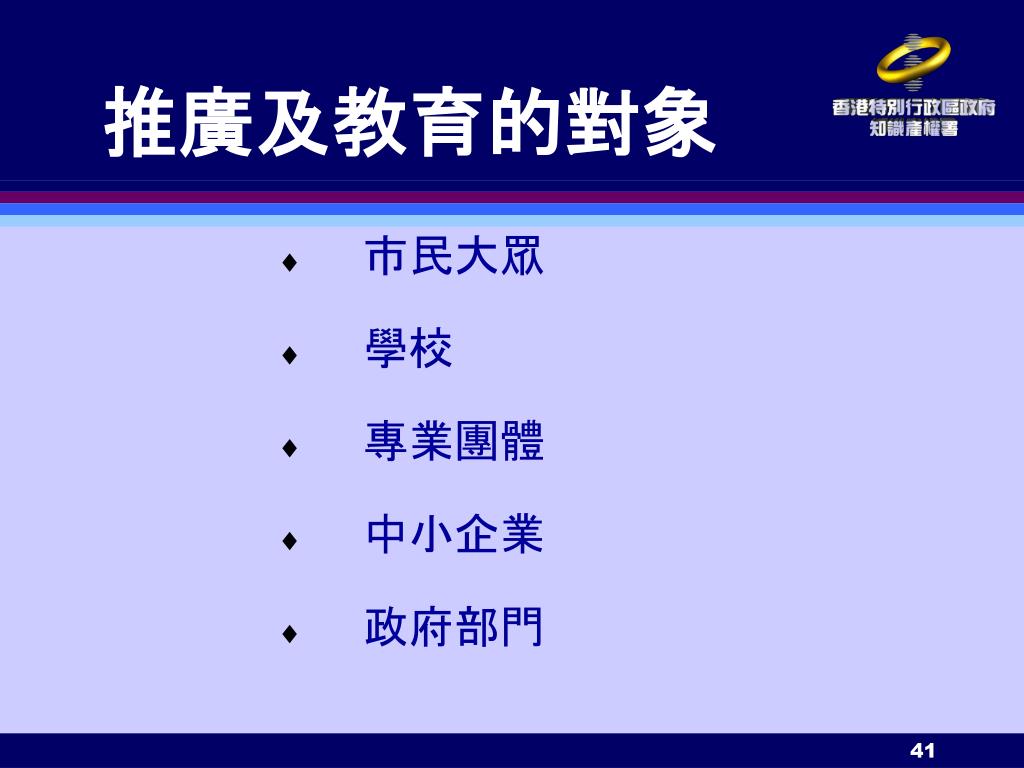 推廣及教育的對象

香港特別行政區政府
知識產權署

♦ 市民大眾

♦ 學校

♦ 專業團體

♦ 中小企業

♦ 政府部門

41